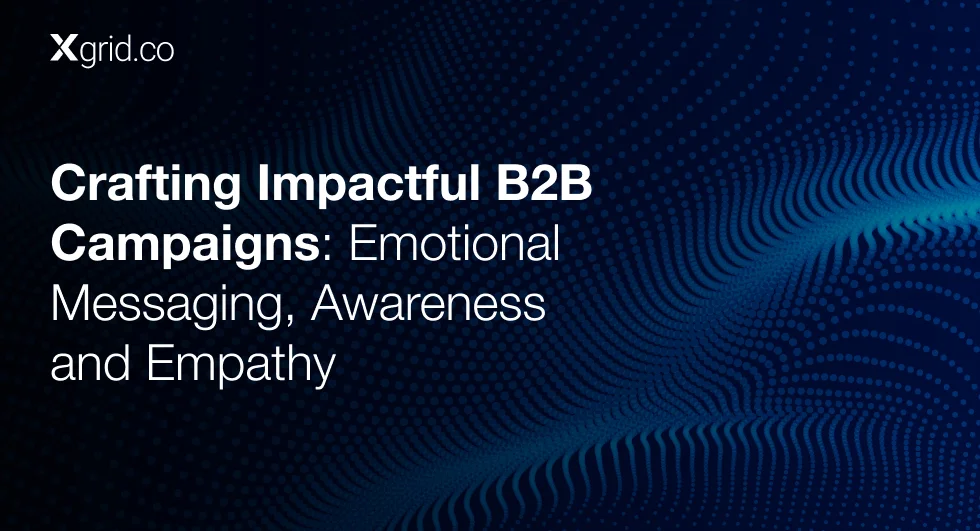 Xgrid.co

Crafting Impactful B2B Campaigns: Emotional Messaging, Awareness and Empathy